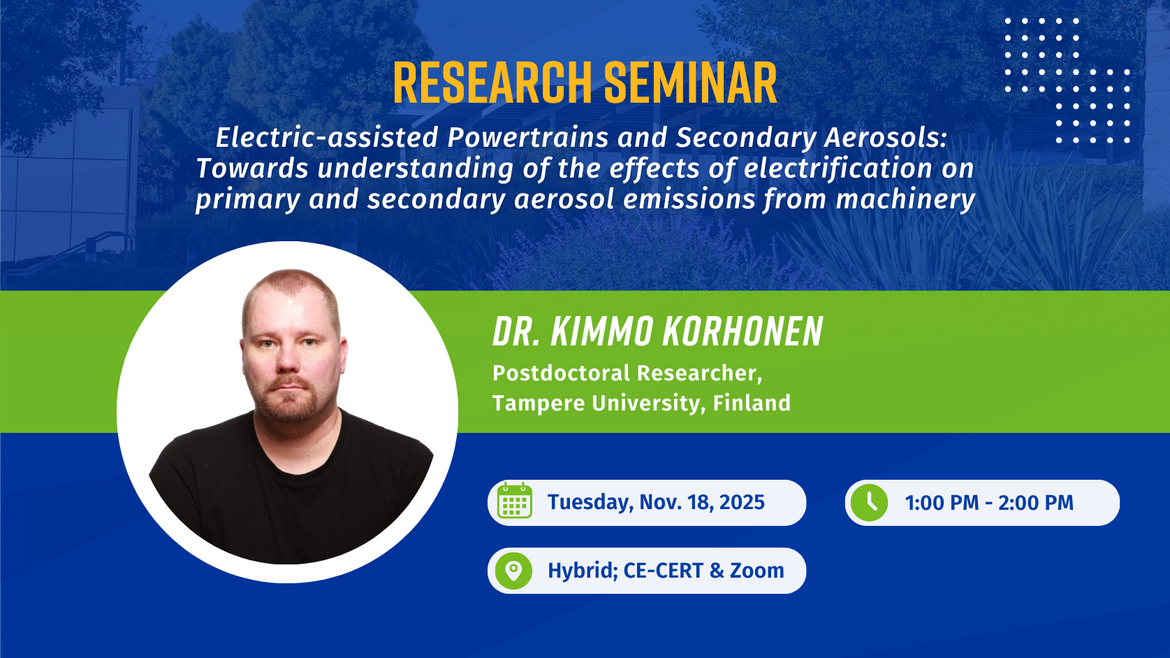 RESEARCH SEMINAR

Electric-assisted Powertrains and Secondary Aerosols: Towards understanding of the effects of electrification on primary and secondary aerosol emissions from machinery

DR. KIMMO KORHONEN

Postdoctoral Researcher,
Tampere University, Finland

Tuesday, Nov. 18, 2025

1:00 PM - 2:00 PM

Hybrid; CE-CERT & Zoom